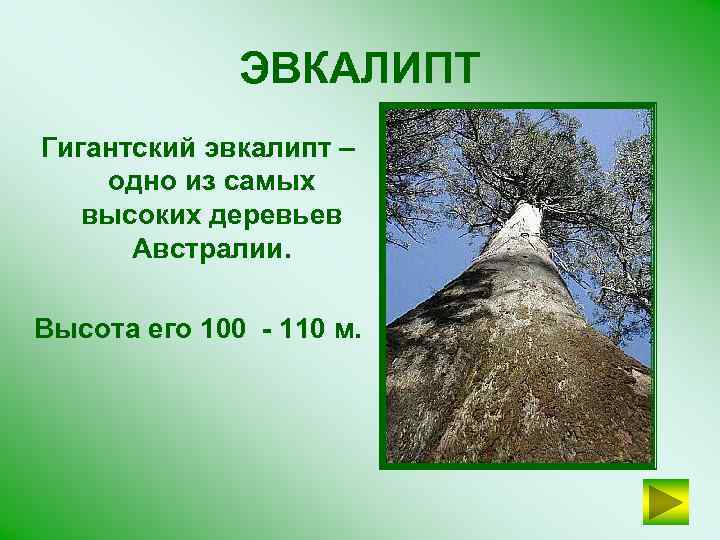 ЭВКАЛИПТ

Гигантский эвкалипт – одно из самых высоких деревьев Австралии.

Высота его 100 - 110 м.